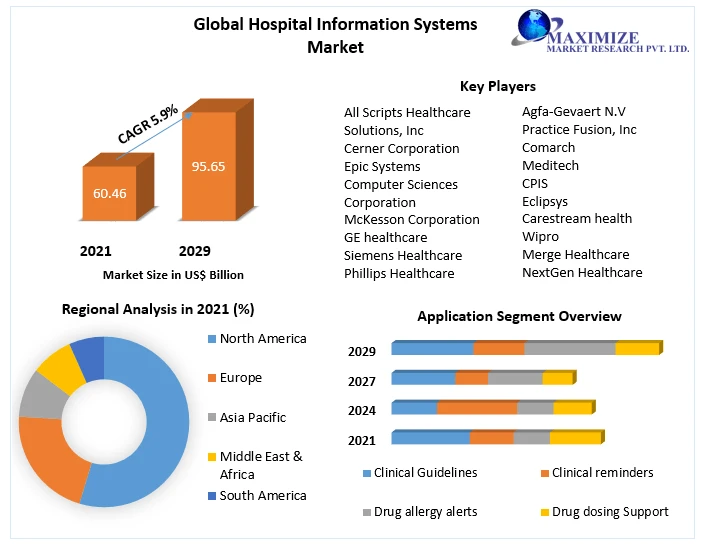 Global Hospital Information Systems Market

MAXIMIZE
MARKET RESEARCH PVT. LTD.

CAGR 5.9%

60.46

95.65

2021

2029

Market Size in US$ Billion

Key Players

All Scripts Healthcare Solutions, Inc
Cerner Corporation
Epic Systems
Computer Sciences Corporation
McKesson Corporation
GE healthcare
Siemens Healthcare
Phillips Healthcare

Agfa-Gevaert N.V
Practice Fusion, Inc
Comarch
Meditech
CPIS
Eclipsys
Carestream health
Wipro
Merge Healthcare
NextGen Healthcare

Regional Analysis in 2021 (%)

North America
Europe
Asia Pacific
Middle East & Africa
South America

Application Segment Overview

2029
2027
2024
2021

Clinical Guidelines
Clinical reminders
Drug allergy alerts
Drug dosing Support